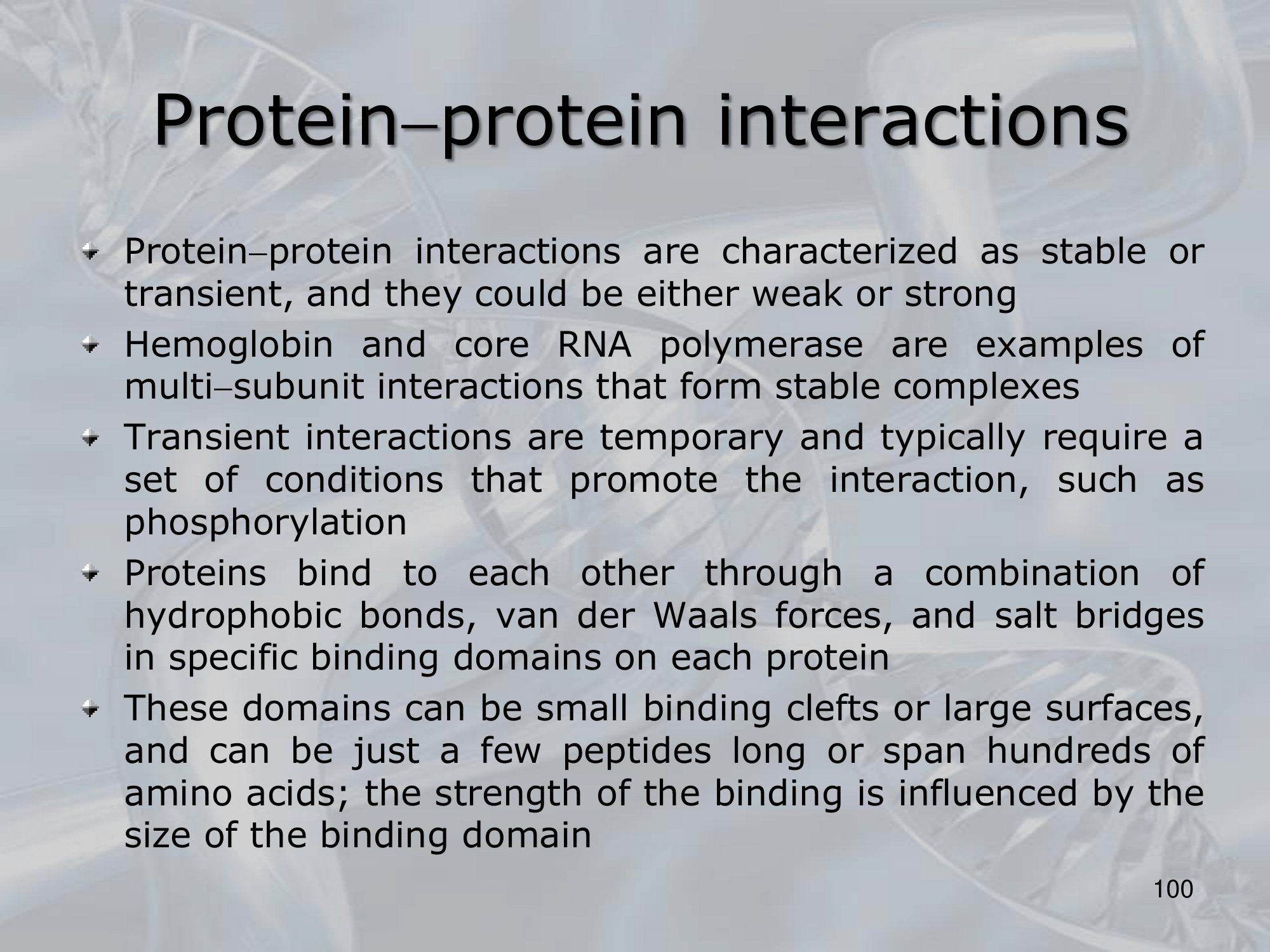 Protein–protein interactions

Protein–protein interactions are characterized as stable or transient, and they could be either weak or strong

Hemoglobin and core RNA polymerase are examples of multi–subunit interactions that form stable complexes

Transient interactions are temporary and typically require a set of conditions that promote the interaction, such as phosphorylation

Proteins bind to each other through a combination of hydrophobic bonds, van der Waals forces, and salt bridges in specific binding domains on each protein

These domains can be small binding clefts or large surfaces, and can be just a few peptides long or span hundreds of amino acids; the strength of the binding is influenced by the size of the binding domain

100